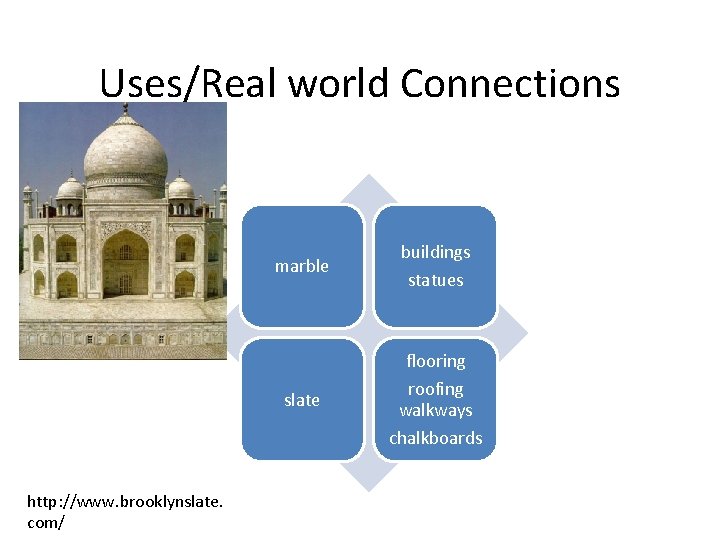 Uses/Real world Connections

marble

buildings
statues

slate

flooring
roofing
walkways
chalkboards

http://www.brooklynslate.com/